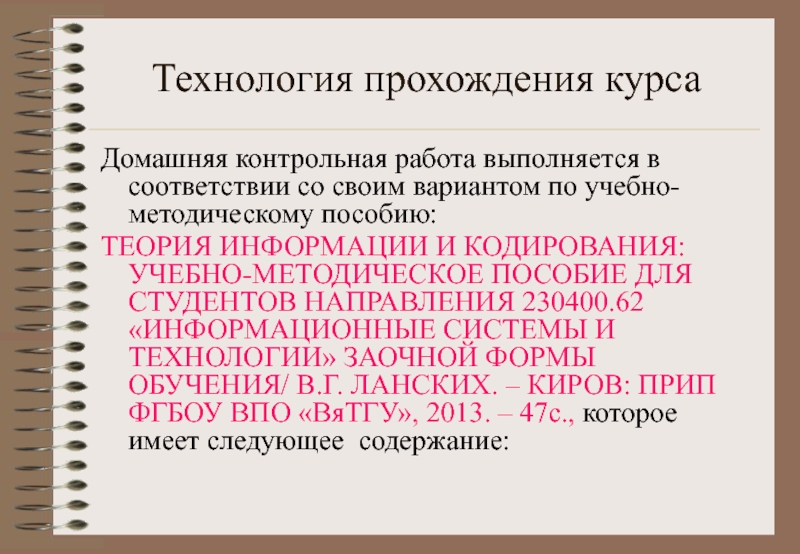 Технология прохождения курса

Домашняя контрольная работа выполняется в соответствии со своим вариантом по учебно-методическому пособию:

ТЕОРИЯ ИНФОРМАЦИИ И КОДИРОВАНИЯ: УЧЕБНО-МЕТОДИЧЕСКОЕ ПОСОБИЕ ДЛЯ СТУДЕНТОВ НАПРАВЛЕНИЯ 230400.62 «ИНФОРМАЦИОННЫЕ СИСТЕМЫ И ТЕХНОЛОГИИ» ЗАОЧНОЙ ФОРМЫ ОБУЧЕНИЯ/ В.Г. ЛАНСКИХ. – КИРОВ: ПРИП ФГБОУ ВПО «ВяТГУ», 2013. – 47с., которое имеет следующее содержание: